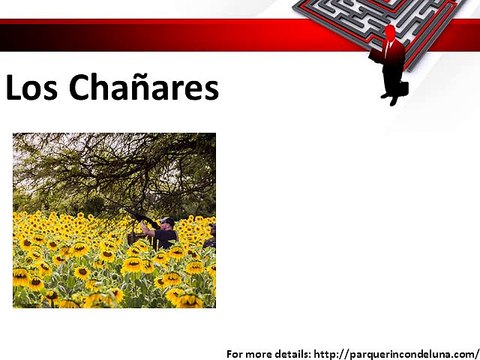 Los Chañares

For more details: http://parquerincondeluna.com/